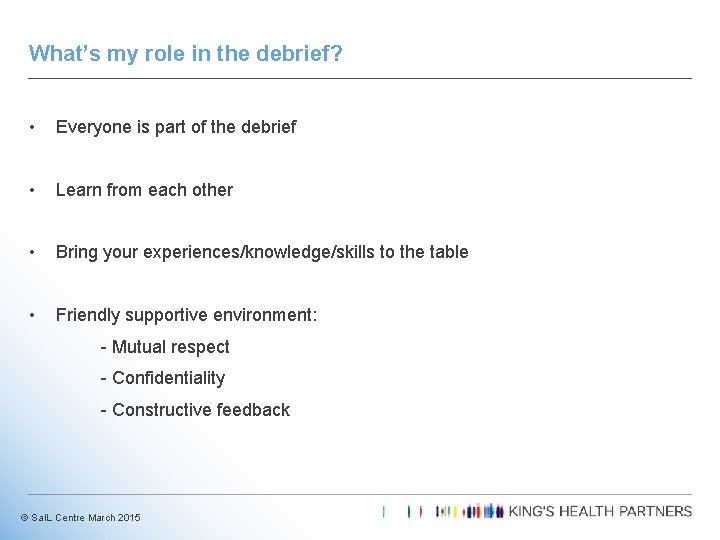 What's my role in the debrief?

• Everyone is part of the debrief

• Learn from each other

• Bring your experiences/knowledge/skills to the table

• Friendly supportive environment:

- Mutual respect

- Confidentiality

- Constructive feedback

© SaIL Centre March 2015

KING'S HEALTH PARTNERS